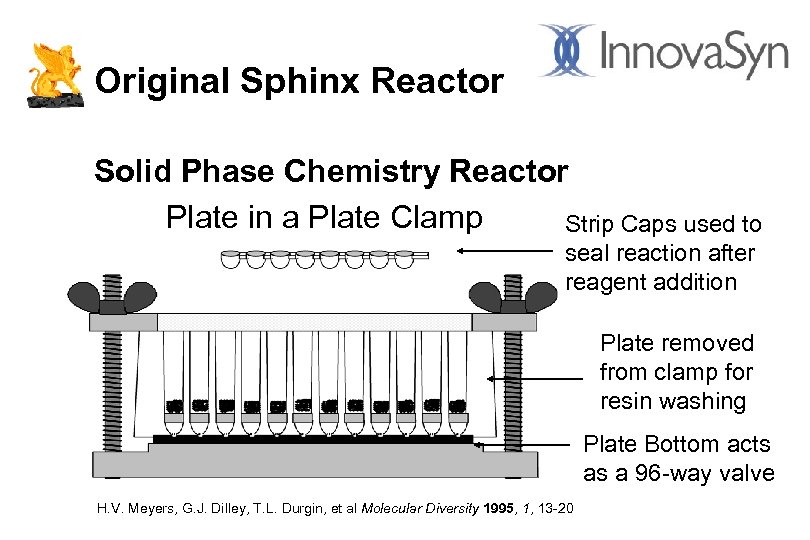 Original Sphinx Reactor

InnovaSyn

Solid Phase Chemistry Reactor

Plate in a Plate Clamp

Strip Caps used to seal reaction after reagent addition

Plate removed from clamp for resin washing

Plate Bottom acts as a 96-way valve

H.V. Meyers, G.J. Dilley, T.L. Durgin, et al Molecular Diversity 1995, 1, 13-20